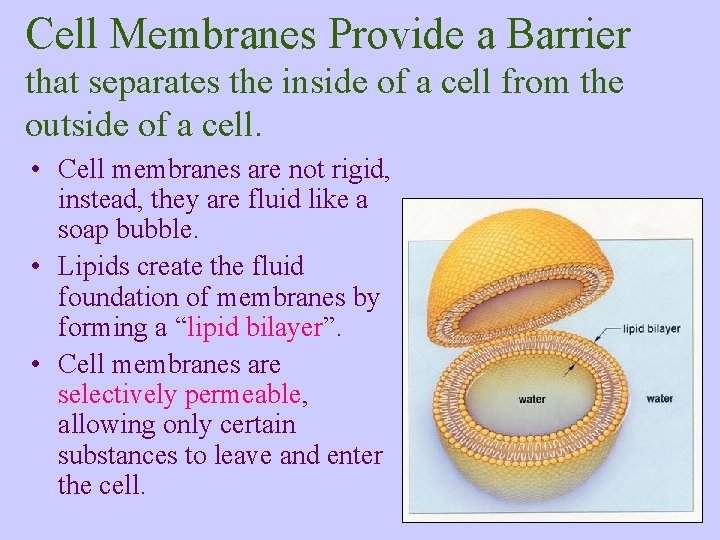 Cell Membranes Provide a Barrier that separates the inside of a cell from the outside of a cell.

• Cell membranes are not rigid, instead, they are fluid like a soap bubble.

• Lipids create the fluid foundation of membranes by forming a “lipid bilayer”.

• Cell membranes are selectively permeable, allowing only certain substances to leave and enter the cell.

lipid bilayer

water

water